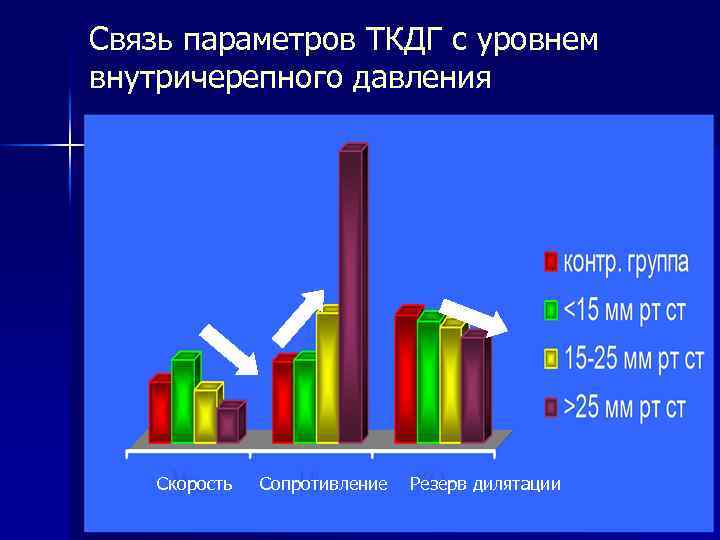 Связь параметров ТКДГ с уровнем внутричерепного давления

контр. группа
<15 мм рт ст
15-25 мм рт ст
>25 мм рт ст

Скорость
Сопротивление
Резерв дилятации